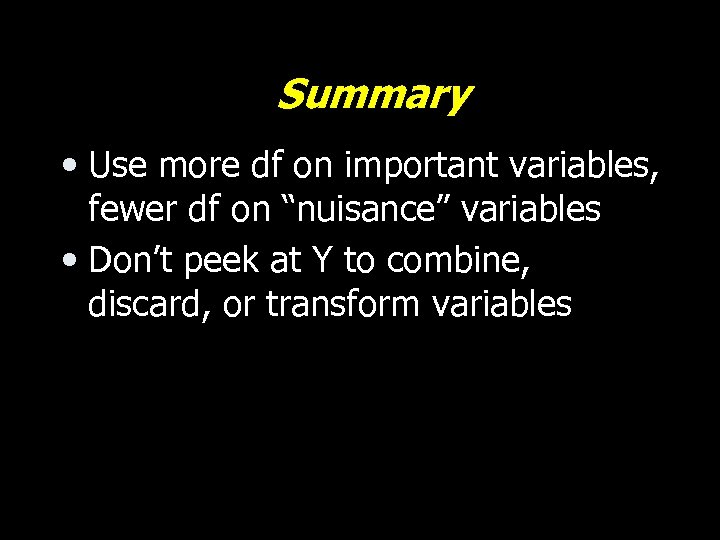 Summary

• Use more df on important variables, fewer df on “nuisance” variables

• Don’t peek at Y to combine, discard, or transform variables